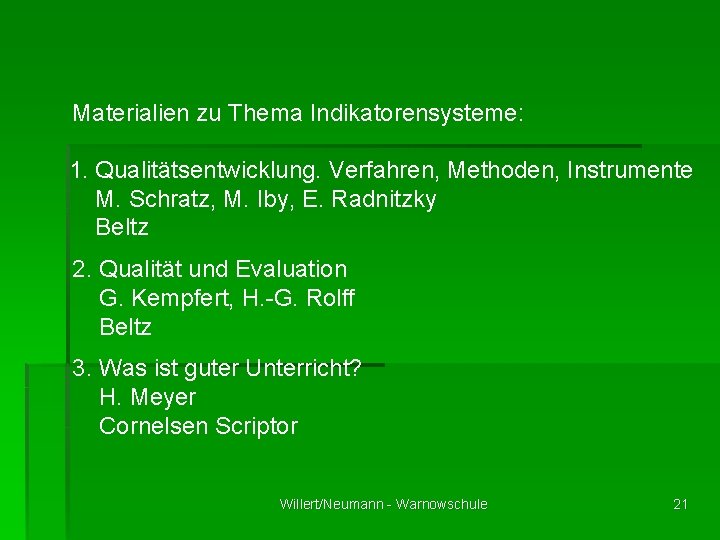 Materialien zu Thema Indikatorensysteme:

1. Qualitätsentwicklung. Verfahren, Methoden, Instrumente
M. Schratz, M. Iby, E. Radnitzky
Beltz

2. Qualität und Evaluation
G. Kempfert, H.-G. Rolff
Beltz

3. Was ist guter Unterricht?
H. Meyer
Cornelsen Scriptor

Willert/Neumann - Warnowschule

21